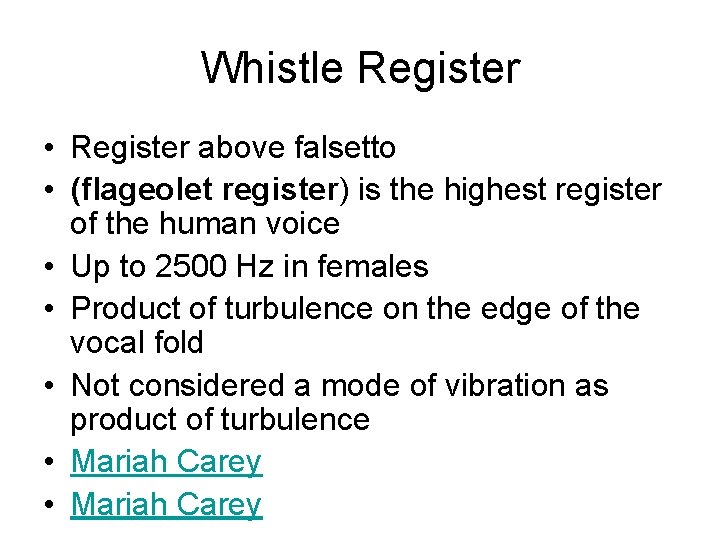 Whistle Register

• Register above falsetto
• (flageolet register) is the highest register of the human voice
• Up to 2500 Hz in females
• Product of turbulence on the edge of the vocal fold
• Not considered a mode of vibration as product of turbulence
• Mariah Carey
• Mariah Carey